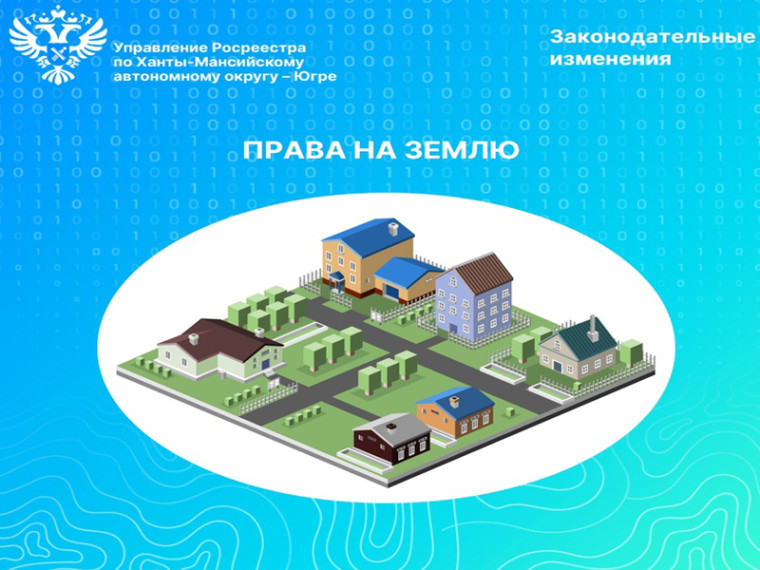 Управление Росреестра по Ханты-Мансийскому автономному округу – Югре

Законодательные изменения

ПРАВА НА ЗЕМЛЮ